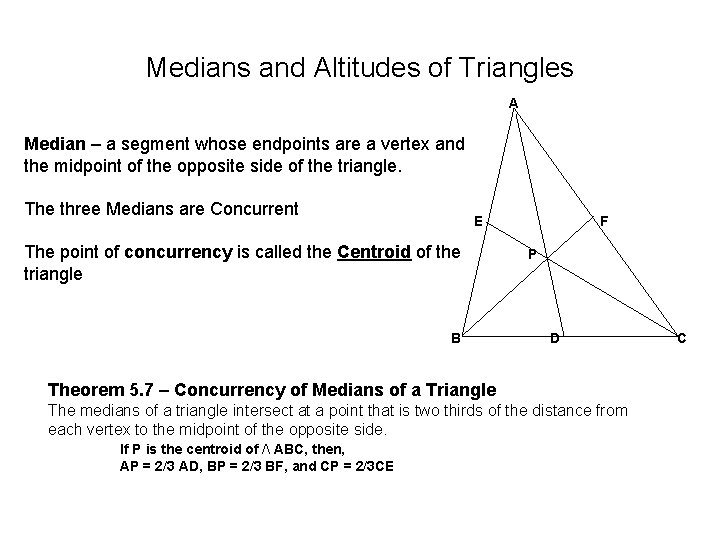 Medians and Altitudes of Triangles

Median – a segment whose endpoints are a vertex and the midpoint of the opposite side of the triangle.

The three Medians are Concurrent

The point of concurrency is called the Centroid of the triangle

A
E
F
P
B
D
C

Theorem 5.7 – Concurrency of Medians of a Triangle
The medians of a triangle intersect at a point that is two thirds of the distance from each vertex to the midpoint of the opposite side.

If P is the centroid of Λ ABC, then,
AP = 2/3 AD, BP = 2/3 BF, and CP = 2/3CE